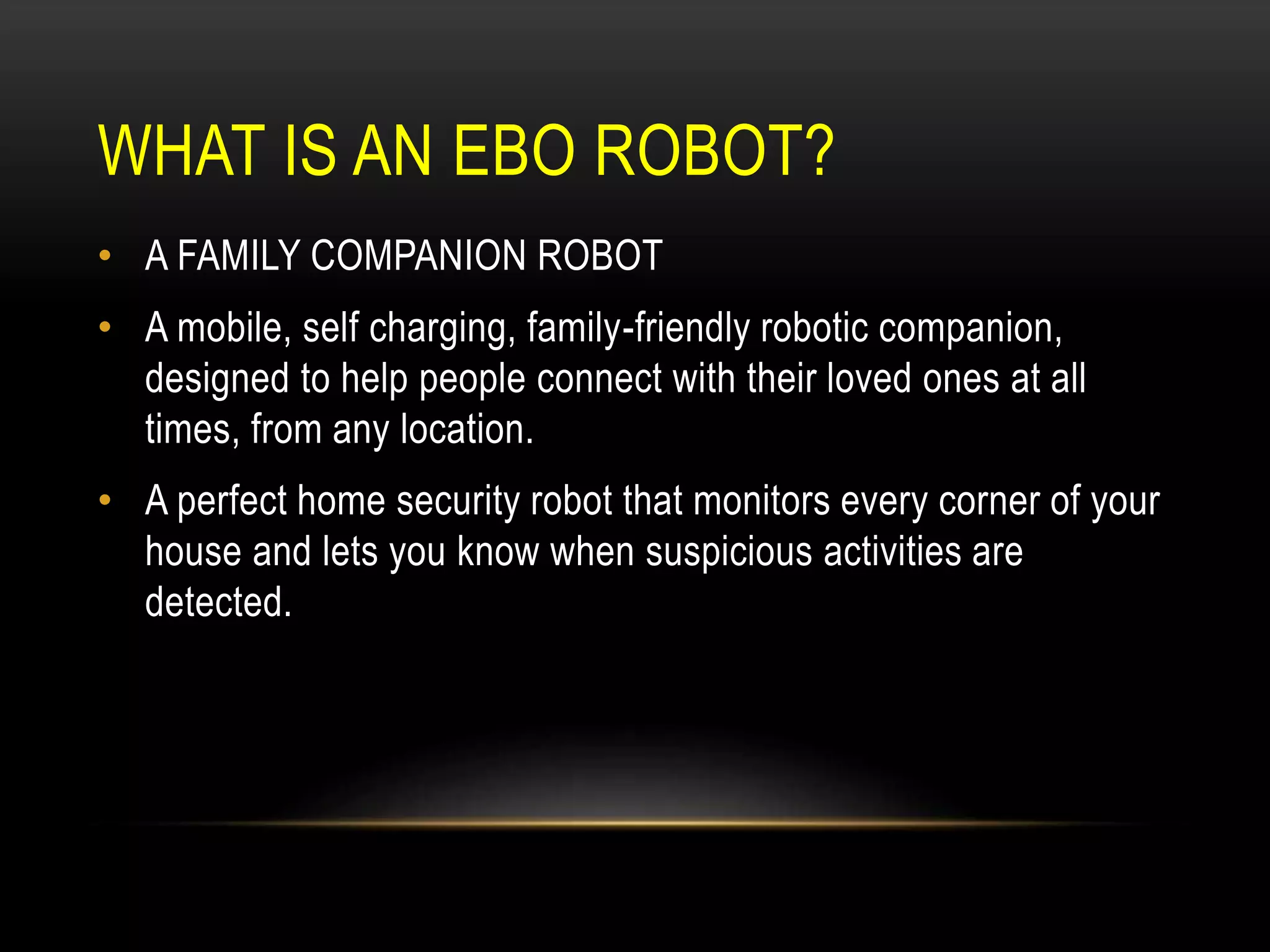 WHAT IS AN EBO ROBOT?

• A FAMILY COMPANION ROBOT

• A mobile, self charging, family-friendly robotic companion, designed to help people connect with their loved ones at all times, from any location.

• A perfect home security robot that monitors every corner of your house and lets you know when suspicious activities are detected.